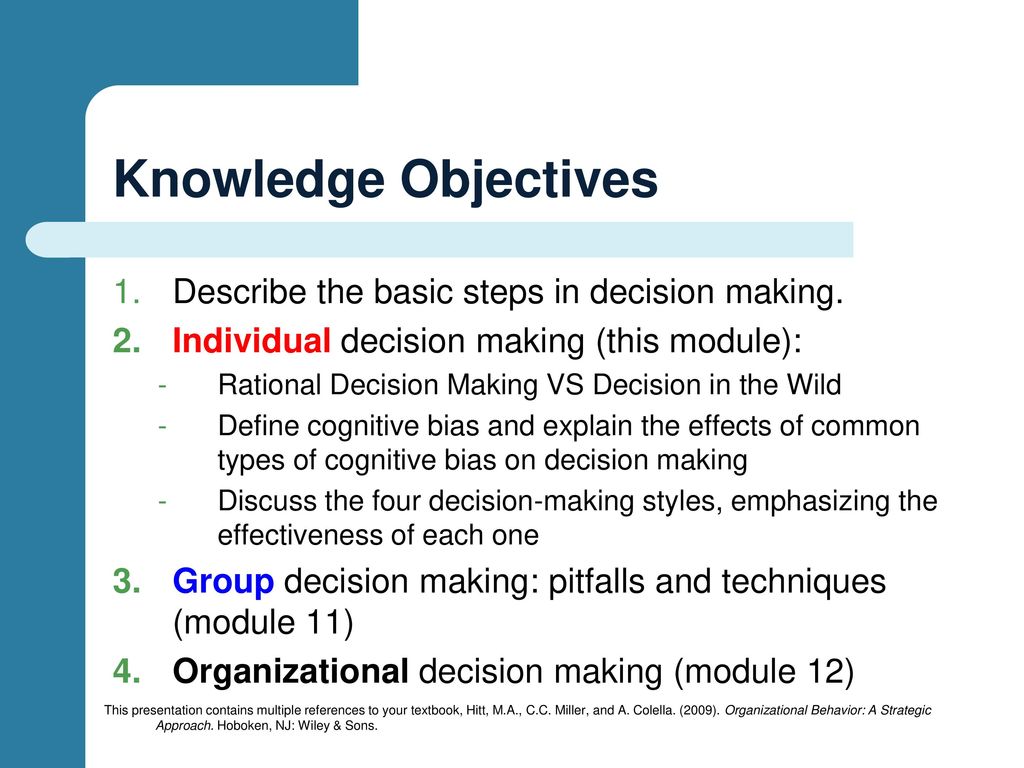 Knowledge Objectives

1. Describe the basic steps in decision making.
2. Individual decision making (this module):
- Rational Decision Making VS Decision in the Wild
- Define cognitive bias and explain the effects of common types of cognitive bias on decision making
- Discuss the four decision-making styles, emphasizing the effectiveness of each one
3. Group decision making: pitfalls and techniques (module 11)
4. Organizational decision making (module 12)

This presentation contains multiple references to your textbook, Hitt, M.A., C.C. Miller, and A. Colella. (2009). Organizational Behavior: A Strategic Approach. Hoboken, NJ: Wiley & Sons.